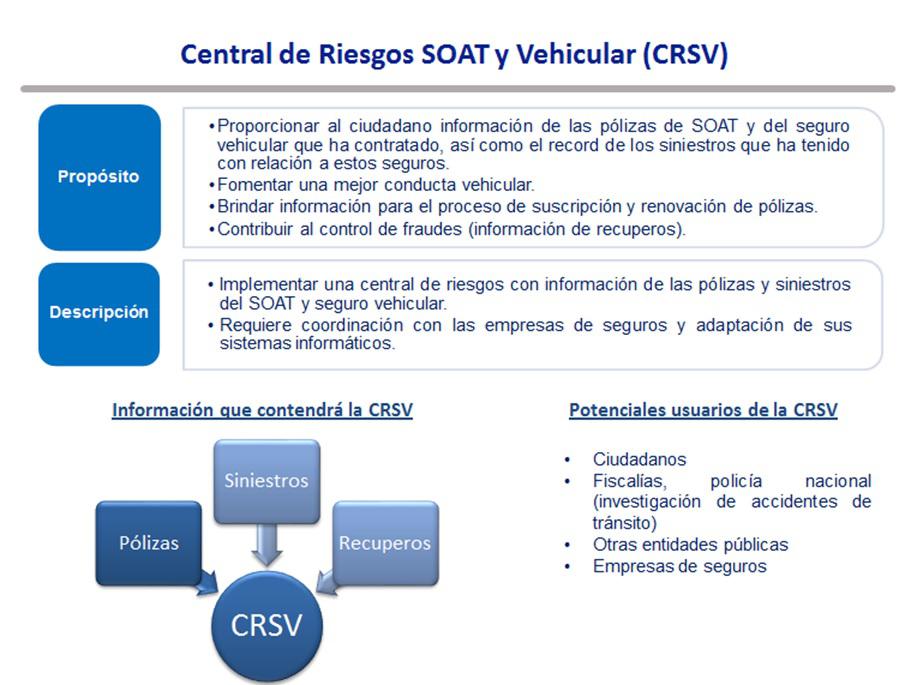 Central de Riesgos SOAT y Vehicular (CRSV)

Propósito

• Proporcionar al ciudadano información de las pólizas de SOAT y del seguro vehicular que ha contratado, así como el record de los siniestros que ha tenido con relación a estos seguros.
• Fomentar una mejor conducta vehicular.
• Brindar información para el proceso de suscripción y renovación de pólizas.
• Contribuir al control de fraudes (información de recuperos).

Descripción

• Implementar una central de riesgos con información de las pólizas y siniestros del SOAT y seguro vehicular.
• Requiere coordinación con las empresas de seguros y adaptación de sus sistemas informáticos.

Información que contendrá la CRSV

Siniestros

Pólizas

Recuperos

CRSV

Potenciales usuarios de la CRSV

• Ciudadanos
• Fiscalías, policía nacional (investigación de accidentes de tránsito)
• Otras entidades públicas
• Empresas de seguros